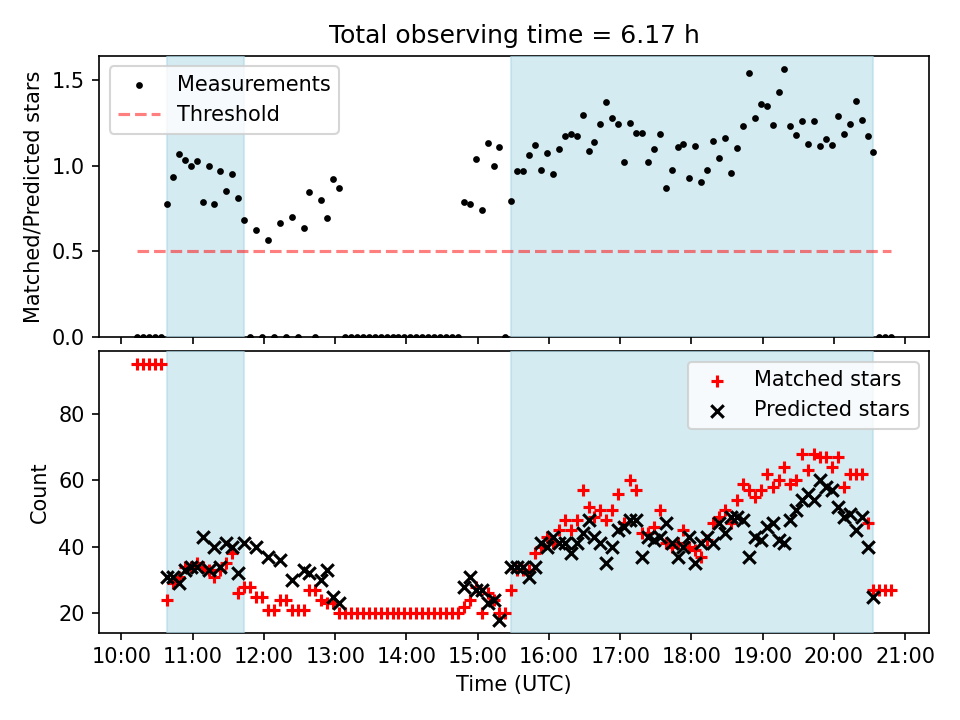 Total observing time = 6.17 h

Measurements
Threshold

Matched/Predicted stars

1.5
1.0
0.5
0.0

Matched stars
Predicted stars

Count

80
60
40
20

10:00 11:00 12:00 13:00 14:00 15:00 16:00 17:00 18:00 19:00 20:00 21:00
Time (UTC)